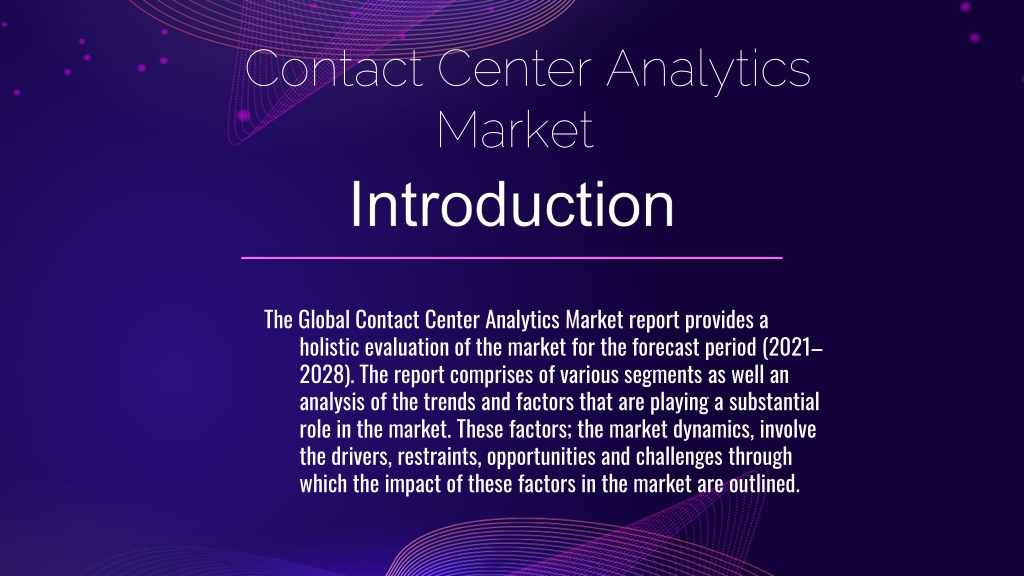 Contact Center Analytics Market

Introduction

The Global Contact Center Analytics Market report provides a holistic evaluation of the market for the forecast period (2021–2028). The report comprises of various segments as well an analysis of the trends and factors that are playing a substantial role in the market. These factors; the market dynamics, involve the drivers, restraints, opportunities and challenges through which the impact of these factors in the market are outlined.